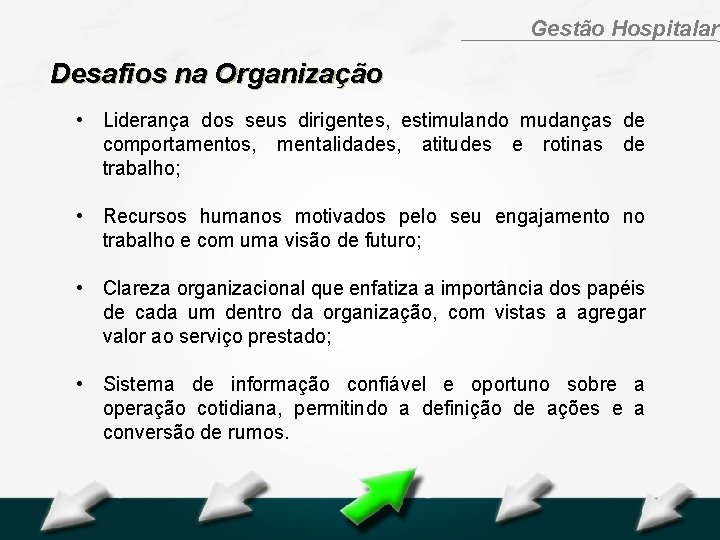 Gestão Hospitalar

Desafios na Organização

• Liderança dos seus dirigentes, estimulando mudanças de comportamentos, mentalidades, atitudes e rotinas de trabalho;

• Recursos humanos motivados pelo seu engajamento no trabalho e com uma visão de futuro;

• Clareza organizacional que enfatiza a importância dos papéis de cada um dentro da organização, com vistas a agregar valor ao serviço prestado;

• Sistema de informação confiável e oportuno sobre a operação cotidiana, permitindo a definição de ações e a conversão de rumos.